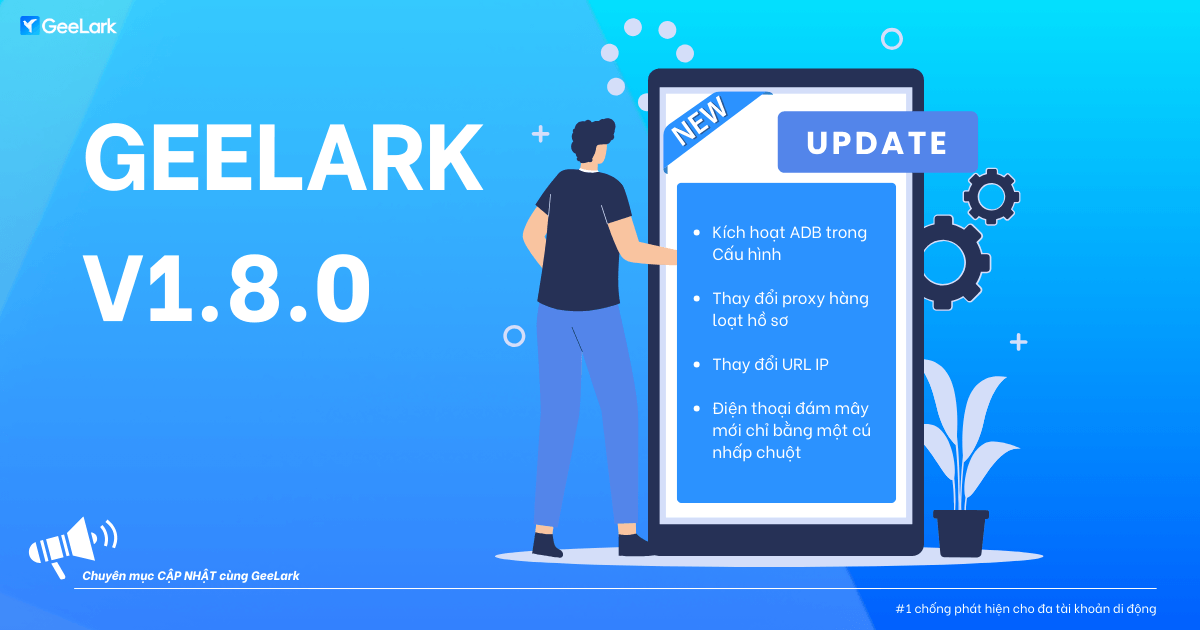 GeeLark

GEELARK V1.8.0

NEW

UPDATE

- Kích hoạt ADB trong Cấu hình
- Thay đổi proxy hàng loạt hồ sơ
- Thay đổi URL IP
- Điện thoại đám mây mới chỉ bằng một cú nhấp chuột

Chuyên mục CẬP NHẬT cùng GeeLark

#1 chống phát hiện cho đa tài khoản di động